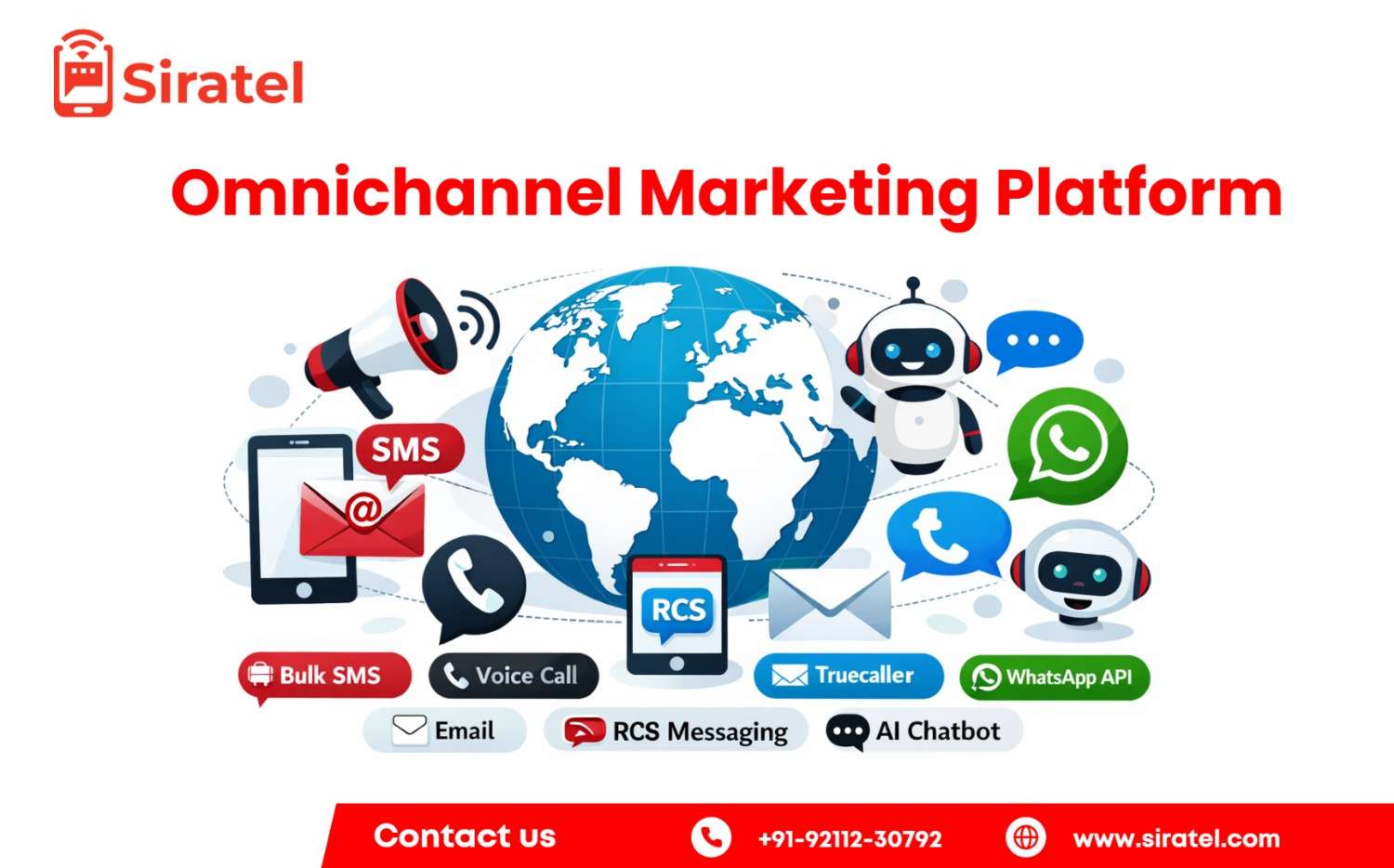 Siratel

Omnichannel Marketing Platform

SMS

@

RCS

Bulk SMS
Voice Call
Truecaller
WhatsApp API
Email
RCS Messaging
AI Chatbot

Contact us
+91-92112-30792
www.siratel.com